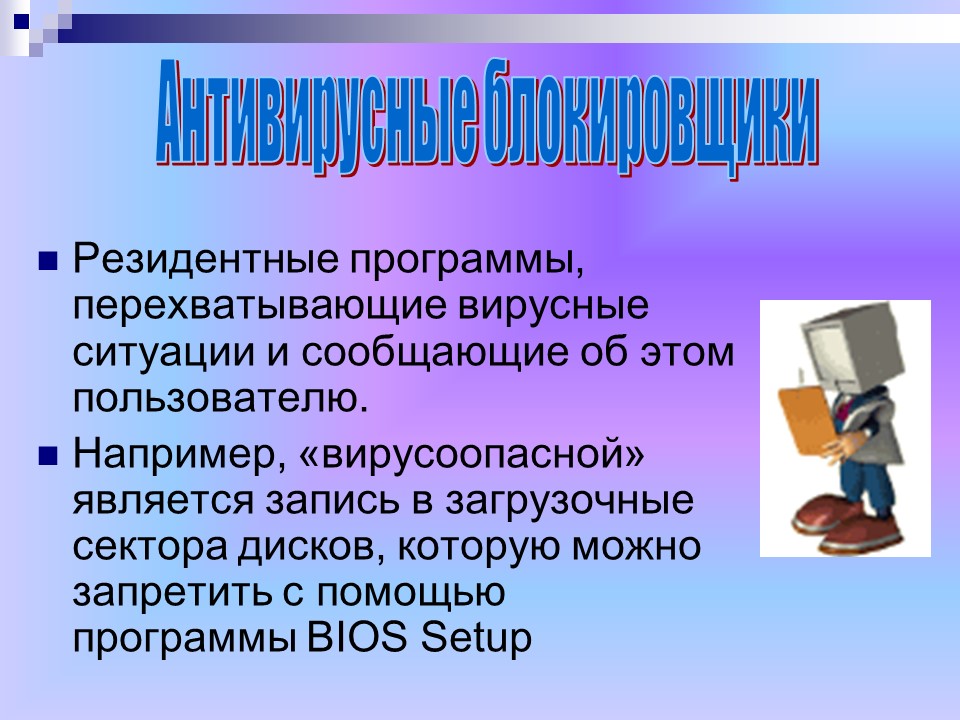 Антивирусные блокировщики

Резидентные программы, перехватывающие вирусные ситуации и сообщающие об этом пользователю.

Например, «вирусоопасной» является запись в загрузочные сектора дисков, которую можно запретить с помощью программы BIOS Setup